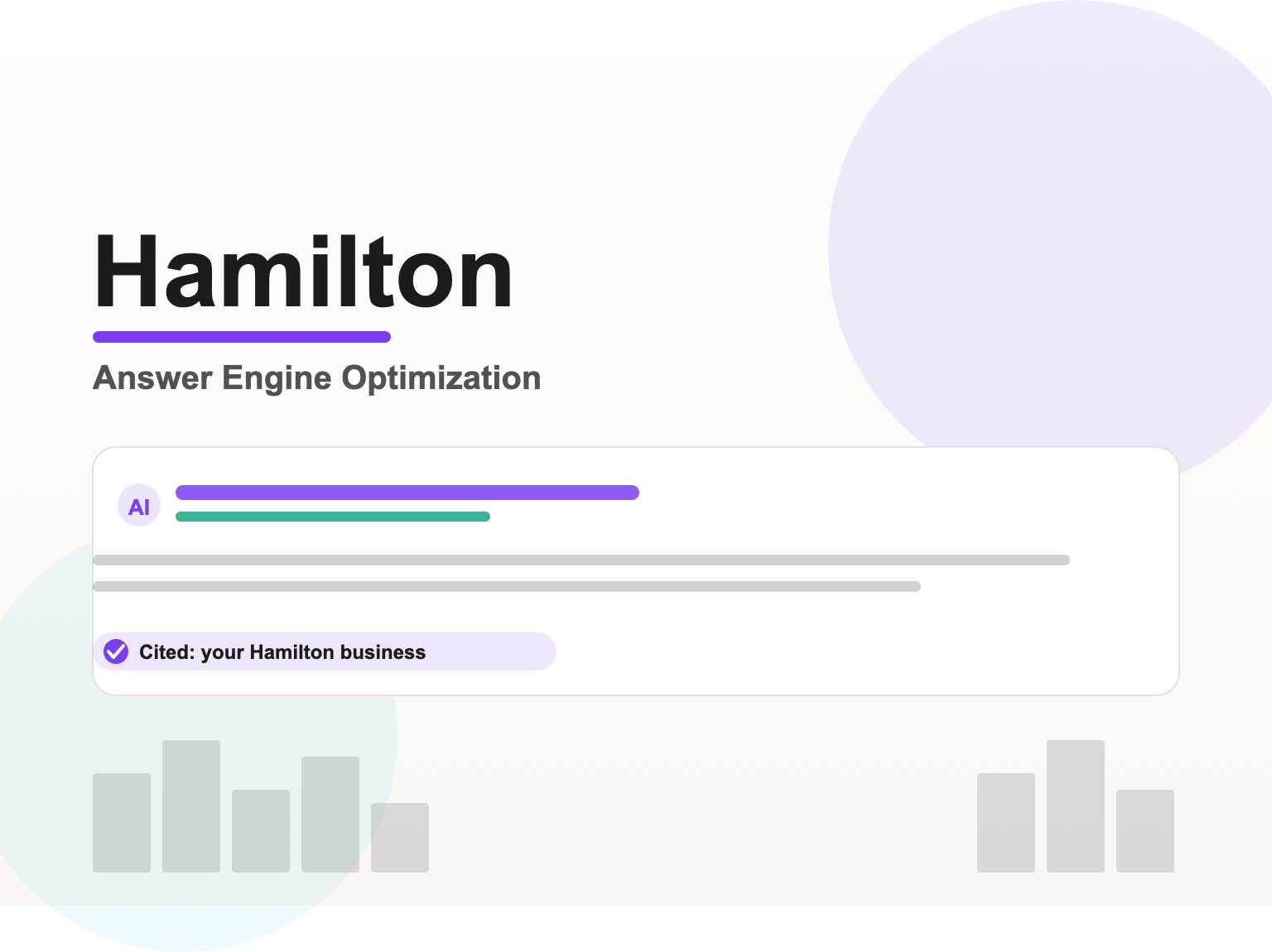 Hamilton

Answer Engine Optimization

AI

Cited: your Hamilton business